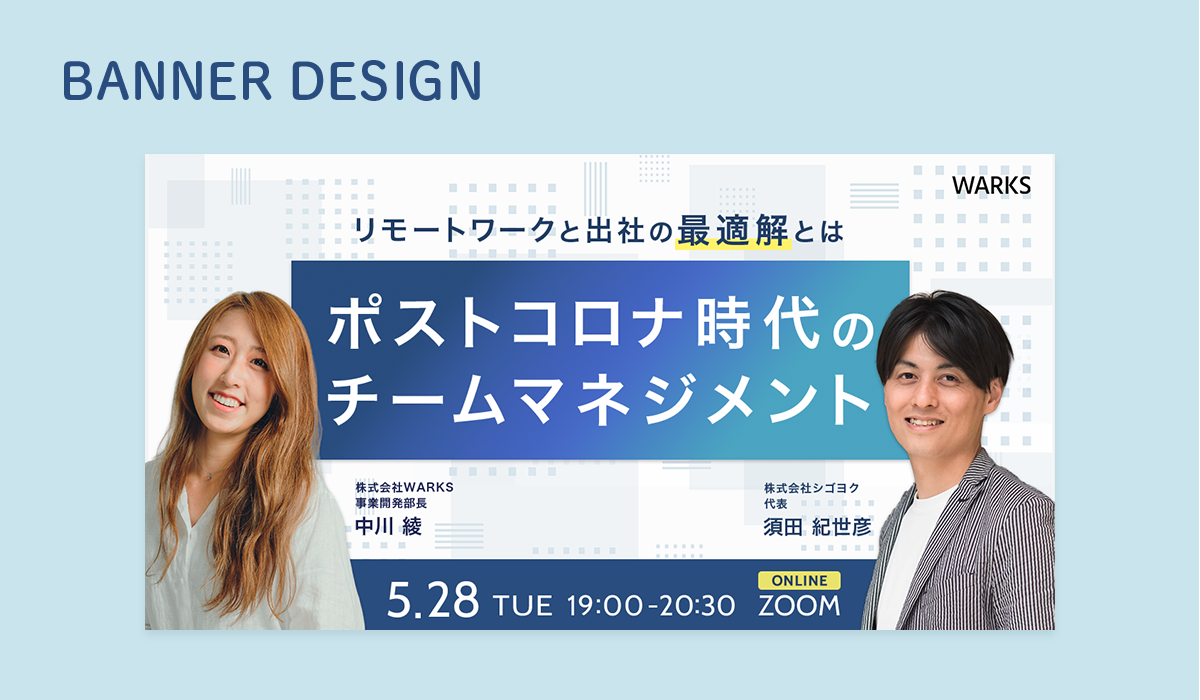 BANNER DESIGN

WARKS

リモートワークと出社の最適解とは

ポストコロナ時代のチームマネジメント

株式会社WARKS
事業開発部長
中川 綾

株式会社シゴヨク
代表
須田 紀世彦

5.28 TUE 19:00-20:30

ONLINE
ZOOM